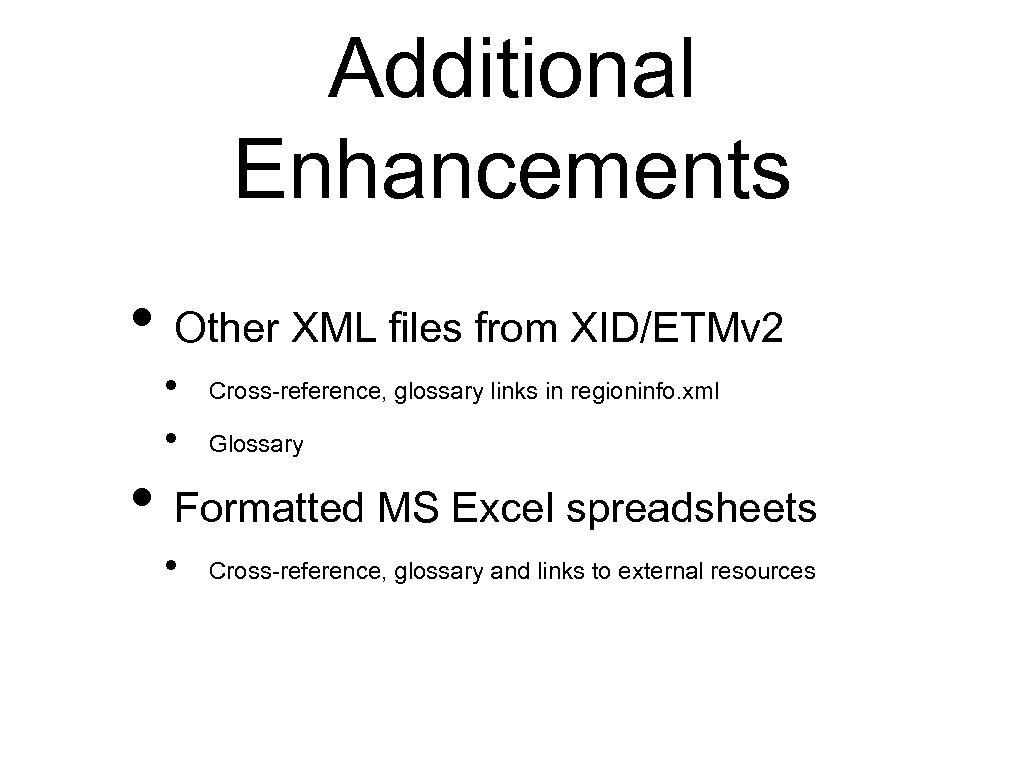 Additional Enhancements

• Other XML files from XID/ETMv2
  • Cross-reference, glossary links in regioninfo.xml
  • Glossary
• Formatted MS Excel spreadsheets
  • Cross-reference, glossary and links to external resources